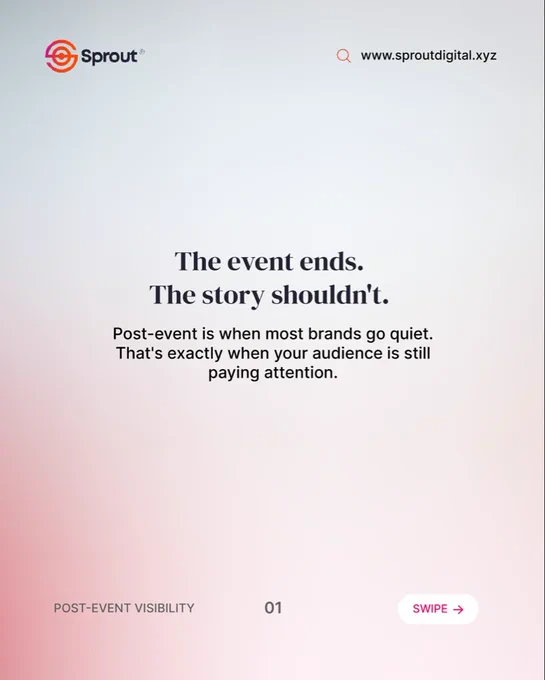 Sprout

www.sproutdigital.xyz

The event ends.
The story shouldn't.

Post-event is when most brands go quiet. That's exactly when your audience is still paying attention.

POST-EVENT VISIBILITY

01

SWIPE →